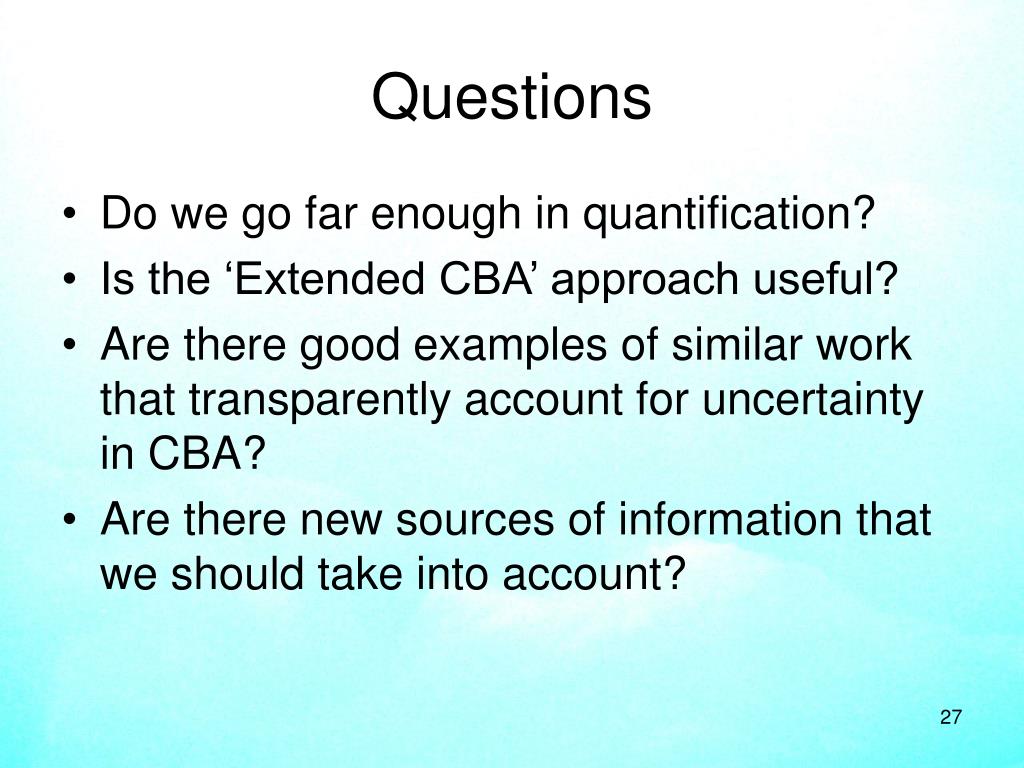 Questions

• Do we go far enough in quantification?
• Is the ‘Extended CBA’ approach useful?
• Are there good examples of similar work that transparently account for uncertainty in CBA?
• Are there new sources of information that we should take into account?

27